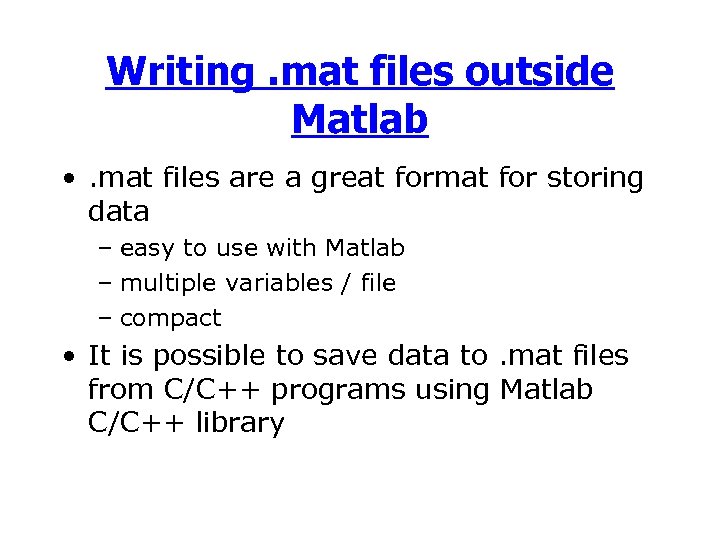 Writing .mat files outside Matlab

• .mat files are a great format for storing data
– easy to use with Matlab
– multiple variables / file
– compact

• It is possible to save data to .mat files from C/C++ programs using Matlab C/C++ library